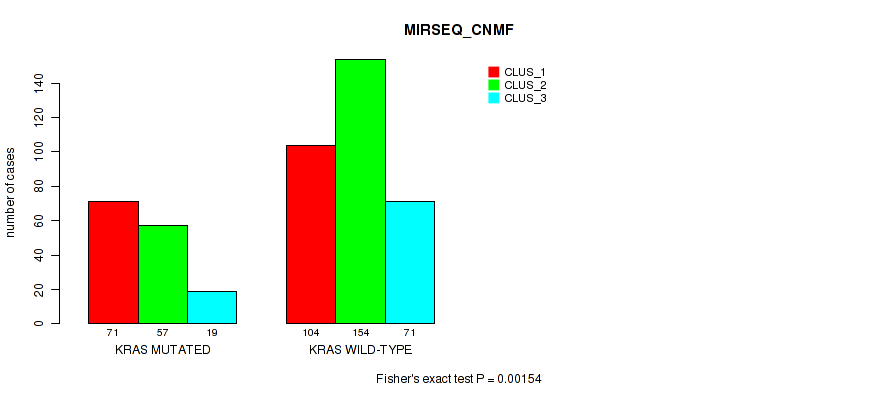 MIRSEQ_CNMF

CLUS_1
CLUS_2
CLUS_3

number of cases

0
20
40
60
80
100
120
140

71 57 19
KRAS MUTATED

104 154 71
KRAS WILD-TYPE

Fisher's exact test P = 0.00154